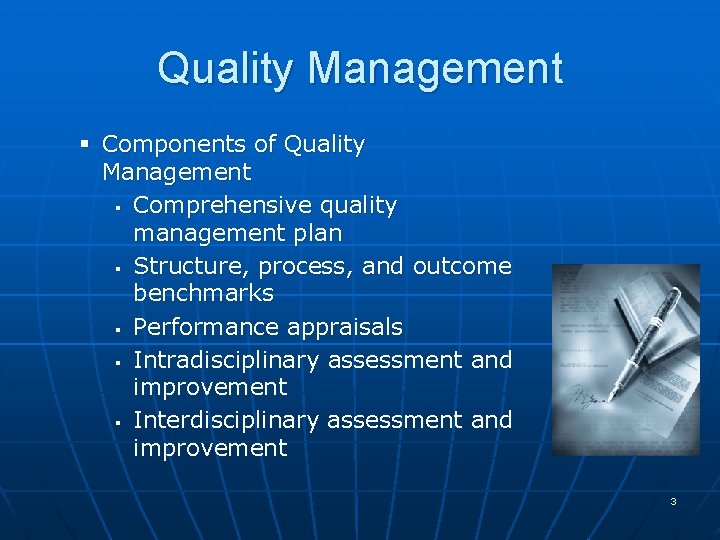 Quality Management

▪ Components of Quality Management
▪ Comprehensive quality management plan
▪ Structure, process, and outcome benchmarks
▪ Performance appraisals
▪ Intradisciplinary assessment and improvement
▪ Interdisciplinary assessment and improvement

3